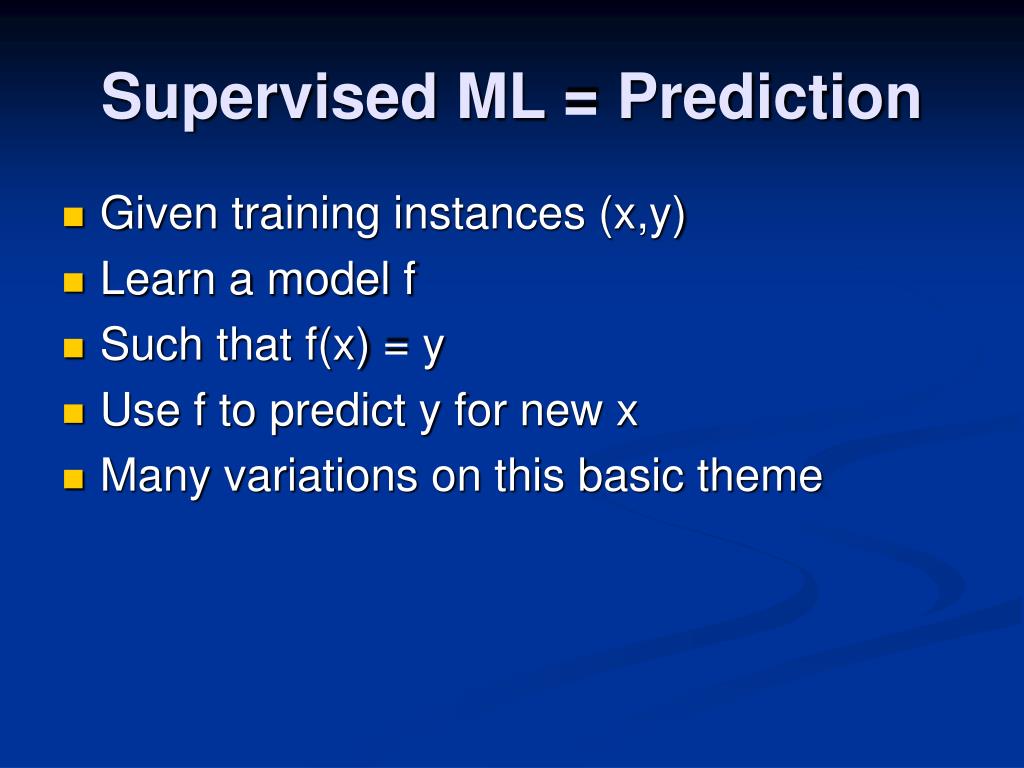 Supervised ML = Prediction

- Given training instances (x,y)
- Learn a model f
- Such that f(x) = y
- Use f to predict y for new x
- Many variations on this basic theme